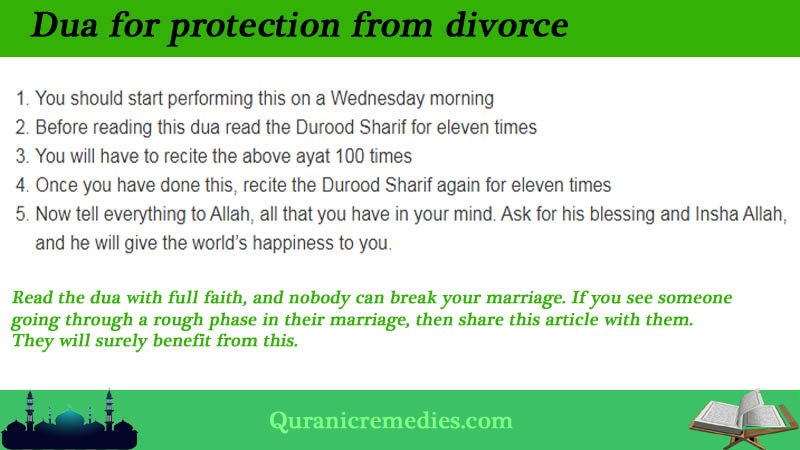 Dua for protection from divorce

1. You should start performing this on a Wednesday morning
2. Before reading this dua read the Durood Sharif for eleven times
3. You will have to recite the above ayat 100 times
4. Once you have done this, recite the Durood Sharif again for eleven times
5. Now tell everything to Allah, all that you have in your mind. Ask for his blessing and Insha Allah, and he will give the world's happiness to you.

Read the dua with full faith, and nobody can break your marriage. If you see someone going through a rough phase in their marriage, then share this article with them. They will surely benefit from this.

Quranicremedies.com